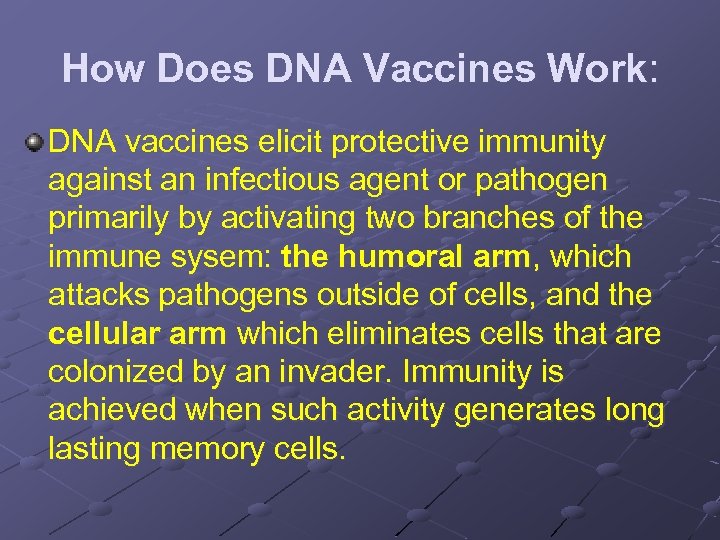 How Does DNA Vaccines Work:

DNA vaccines elicit protective immunity against an infectious agent or pathogen primarily by activating two branches of the immune sysem: the humoral arm, which attacks pathogens outside of cells, and the cellular arm which eliminates cells that are colonized by an invader. Immunity is achieved when such activity generates long lasting memory cells.